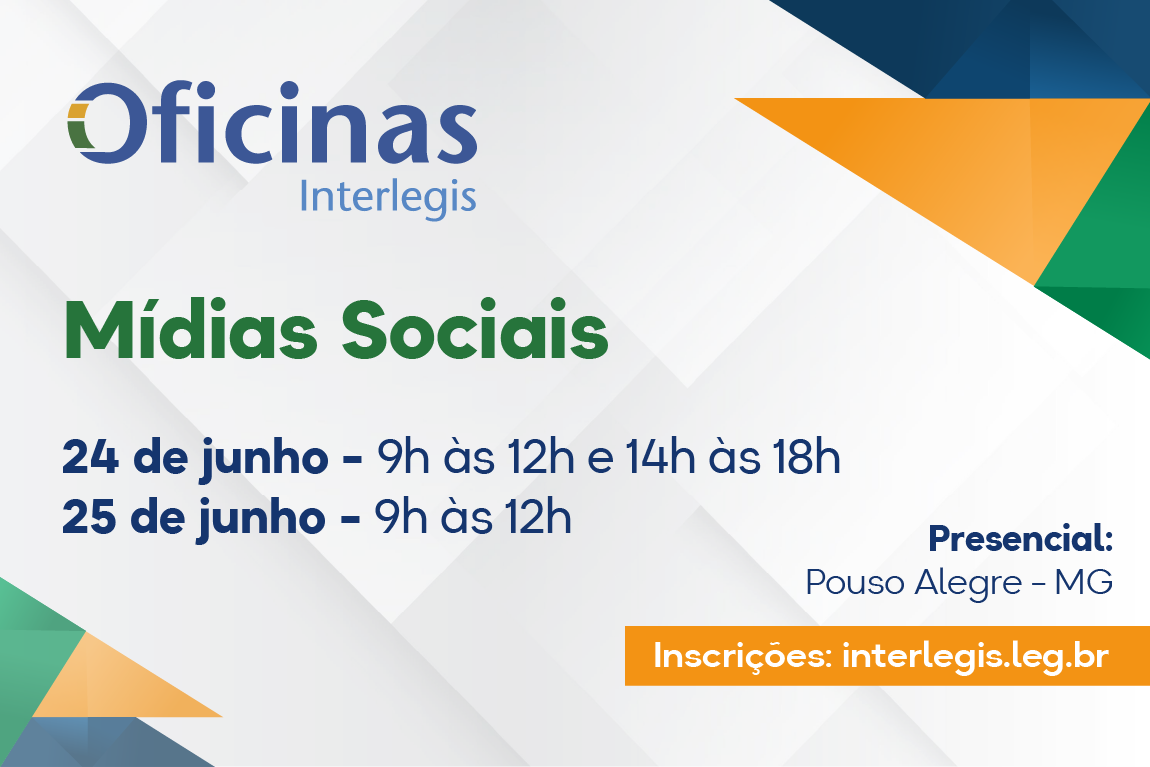 Oficinas
Interlegis

Mídias Sociais

24 de junho - 9h às 12h e 14h às 18h
25 de junho - 9h às 12h

Presencial:
Pouso Alegre - MG

Inscrições: interlegis.leg.br